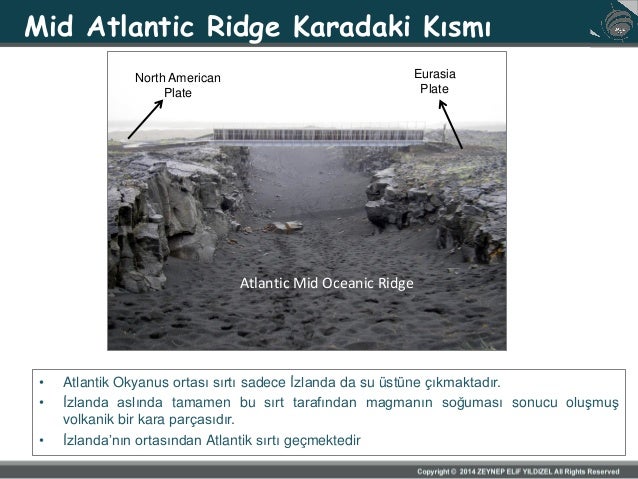 Mid Atlantic Ridge Karadaki Kısmı

North American Plate

Eurasia Plate

Atlantic Mid Oceanic Ridge

• Atlantik Okyanus ortası sırtı sadece İzlanda da su üstüne çıkmaktadır.
• İzlanda aslında tamamen bu sırt tarafından magmanın soğuması sonucu oluşmuş volkanik bir kara parçasıdır.
• İzlanda'nın ortasından Atlantik sırtı geçmektedir

Copyright © 2014 ZEYNEP ELİF YILDIZEL All Rights Reserved